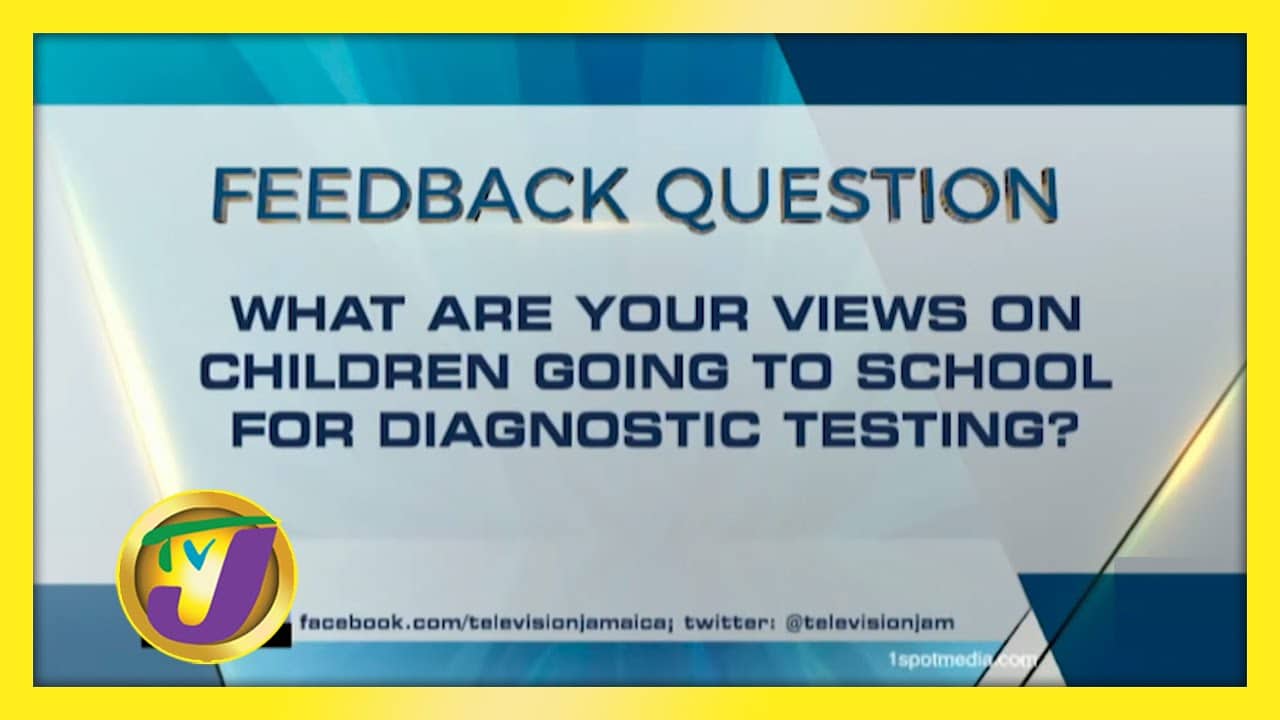 FEEDBACK QUESTION

WHAT ARE YOUR VIEWS ON CHILDREN GOING TO SCHOOL FOR DIAGNOSTIC TESTING?

TVJ

facebook.com/televisionjamaica; twitter: @televisionjam

1spotmedia.com